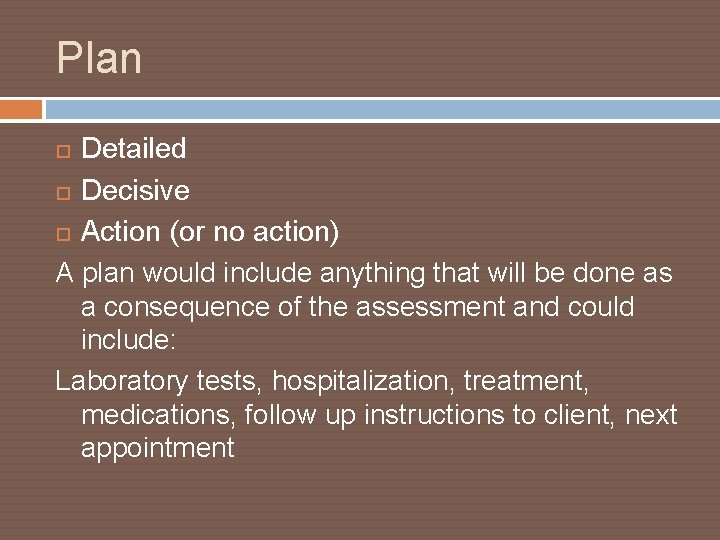 Plan

Detailed
Decisive
Action (or no action)

A plan would include anything that will be done as a consequence of the assessment and could include:

Laboratory tests, hospitalization, treatment, medications, follow up instructions to client, next appointment